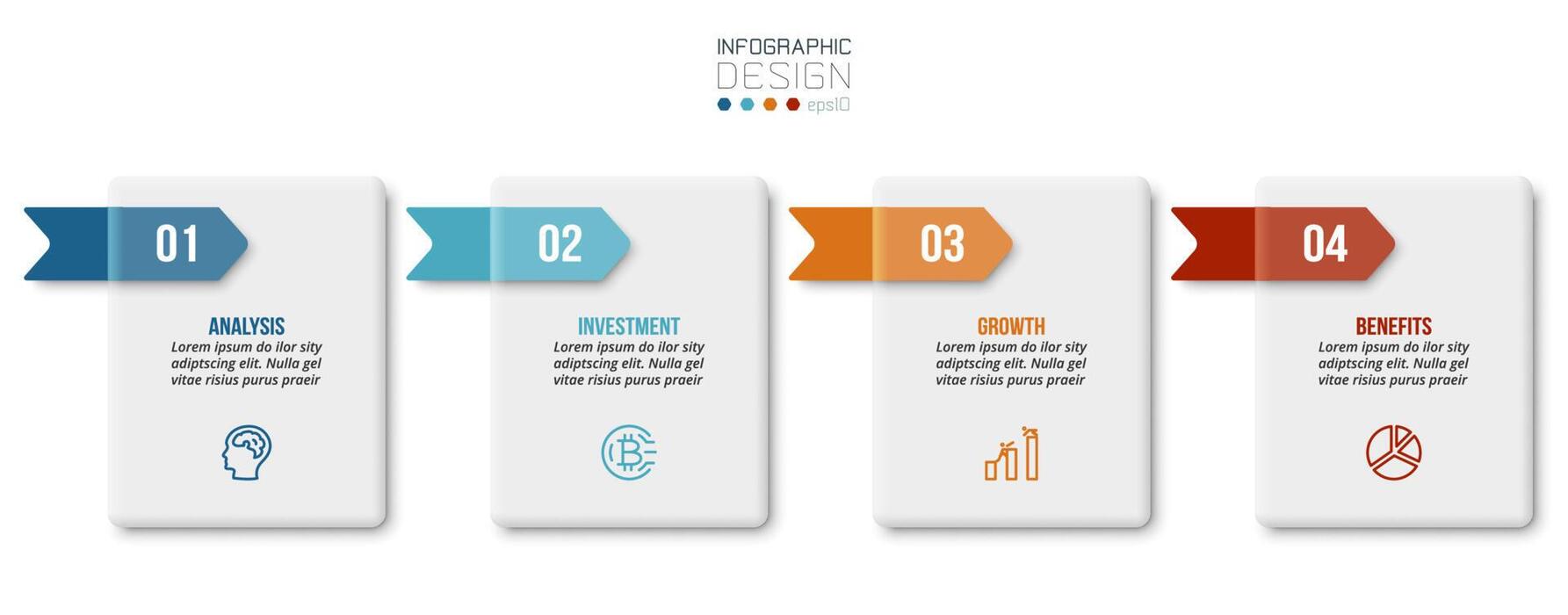 INFOGRAPHIC
DESIGN
eps10

01

ANALYSIS
Lorem ipsum do ilor sity adiptscing elit. Nulla gel vitae risius purus praeir

02

INVESTMENT
Lorem ipsum do ilor sity adiptscing elit. Nulla gel vitae risius purus praeir

03

GROWTH
Lorem ipsum do ilor sity adiptscing elit. Nulla gel vitae risius purus praeir

04

BENEFITS
Lorem ipsum do ilor sity adiptscing elit. Nulla gel vitae risius purus praeir